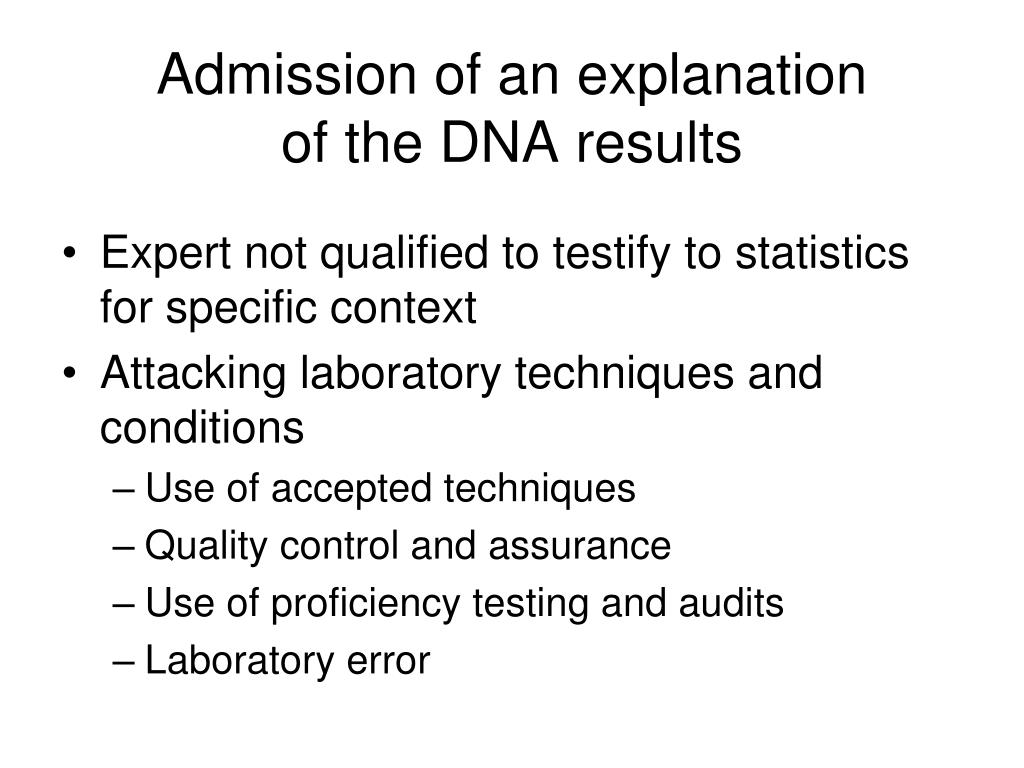 Admission of an explanation of the DNA results

• Expert not qualified to testify to statistics for specific context
• Attacking laboratory techniques and conditions
– Use of accepted techniques
– Quality control and assurance
– Use of proficiency testing and audits
– Laboratory error